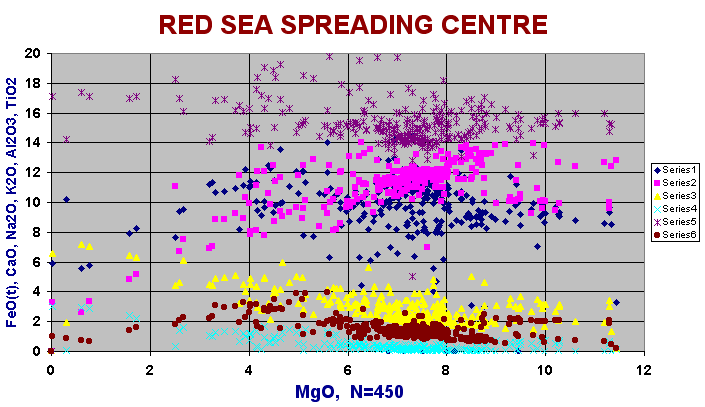 RED SEA SPREADING CENTRE

FeO(t), CaO, Na2O, K2O, Al2O3, TiO2

20
18
16
14
12
10
8
6
4
2
0

0 2 4 6 8 10 12

MgO, N=450

Series1
Series2
Series3
Series4
Series5
Series6